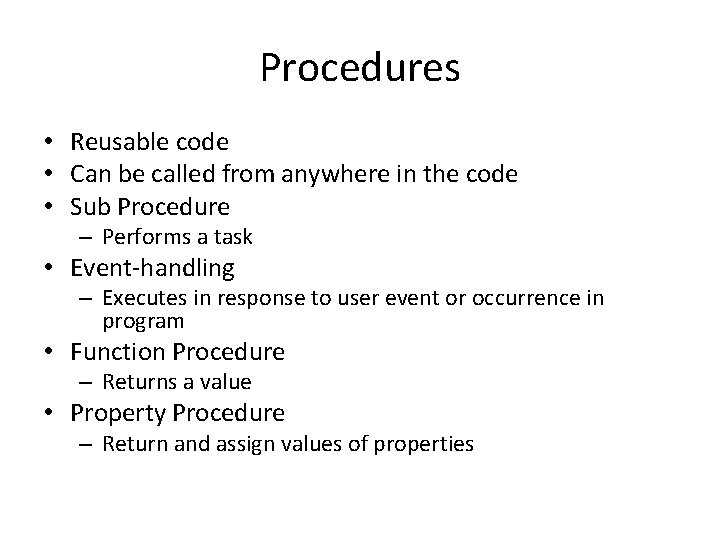 Procedures

• Reusable code
• Can be called from anywhere in the code
• Sub Procedure
  – Performs a task
• Event-handling
  – Executes in response to user event or occurrence in program
• Function Procedure
  – Returns a value
• Property Procedure
  – Return and assign values of properties